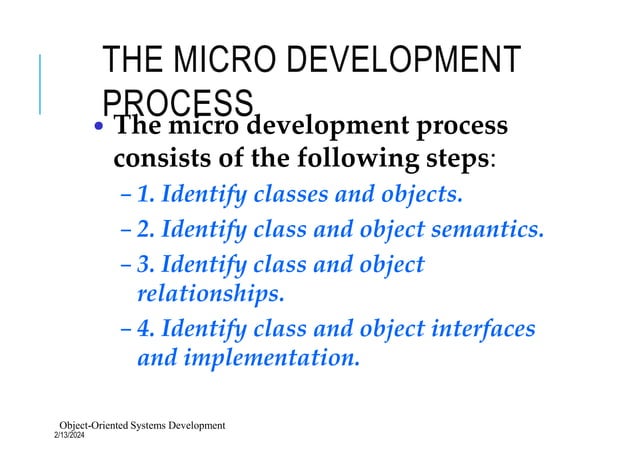 THE MICRO DEVELOPMENT PROCESS

• The micro development process consists of the following steps:
– 1. Identify classes and objects.
– 2. Identify class and object semantics.
– 3. Identify class and object relationships.
– 4. Identify class and object interfaces and implementation.

Object-Oriented Systems Development
2/13/2024